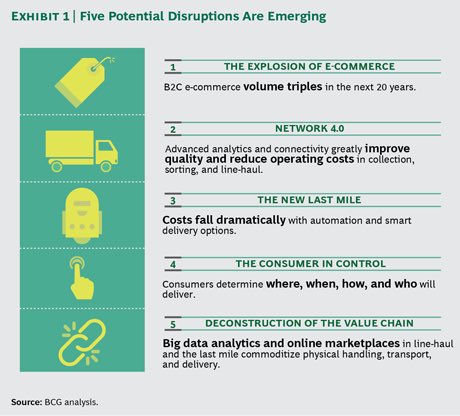 EXHIBIT 1 | Five Potential Disruptions Are Emerging

1 THE EXPLOSION OF E-COMMERCE

B2C e-commerce volume triples in the next 20 years.

2 NETWORK 4.0

Advanced analytics and connectivity greatly improve quality and reduce operating costs in collection, sorting, and line-haul.

3 THE NEW LAST MILE

Costs fall dramatically with automation and smart delivery options.

4 THE CONSUMER IN CONTROL

Consumers determine where, when, how, and who will deliver.

5 DECONSTRUCTION OF THE VALUE CHAIN

Big data analytics and online marketplaces in line-haul and the last mile commoditize physical handling, transport, and delivery.

Source: BCG analysis.